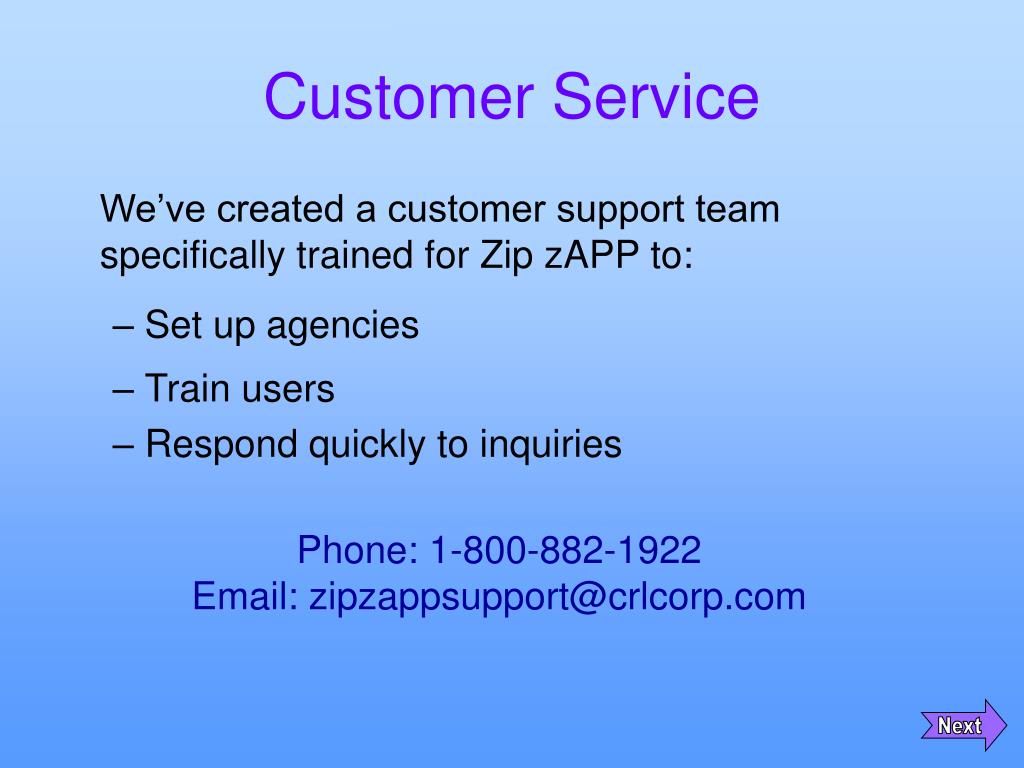 Customer Service

We’ve created a customer support team specifically trained for Zip zAPP to:

– Set up agencies

– Train users

– Respond quickly to inquiries

Phone: 1-800-882-1922
Email: zipzappsupport@crlcorp.com

Next